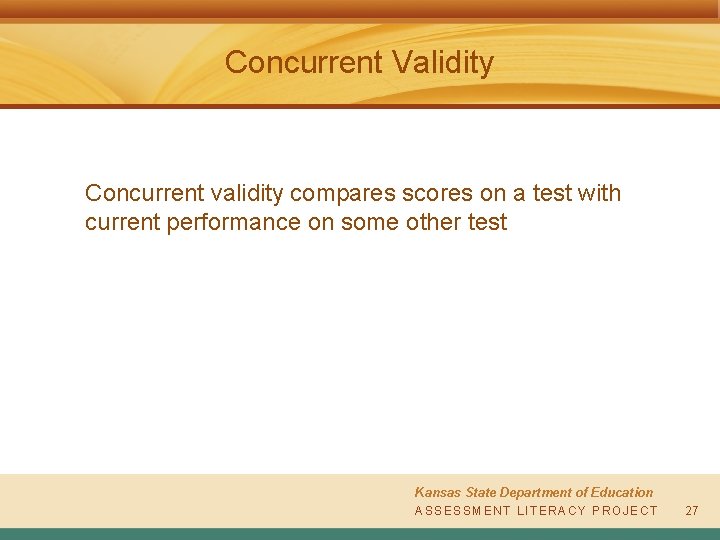 Concurrent Validity

Concurrent validity compares scores on a test with current performance on some other test

Kansas State Department of Education
ASSESSMENT LITERACY PROJECT 27